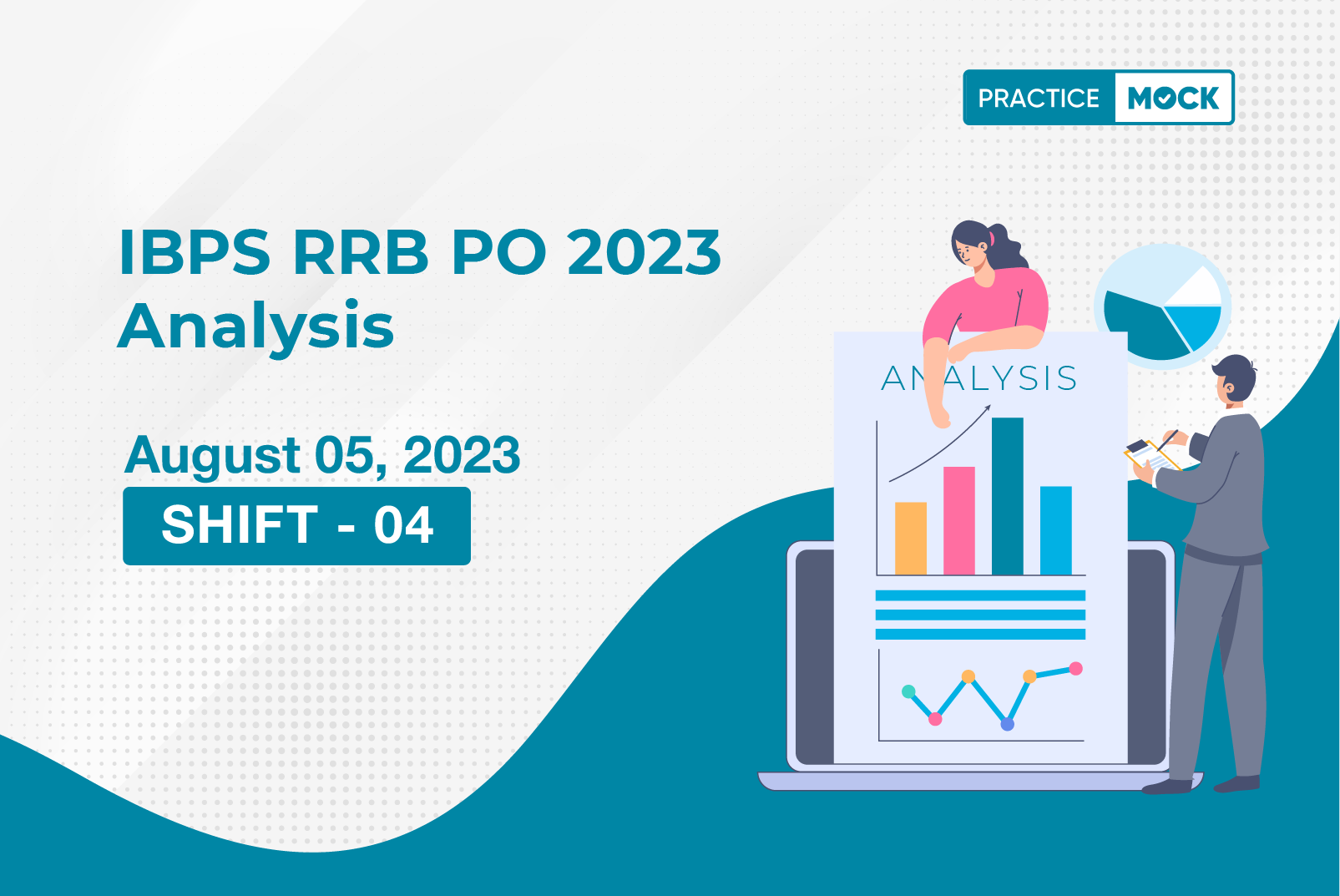 PRACTICE MOCK

IBPS RRB PO 2023 Analysis

August 05, 2023

SHIFT - 04

ANALYSIS